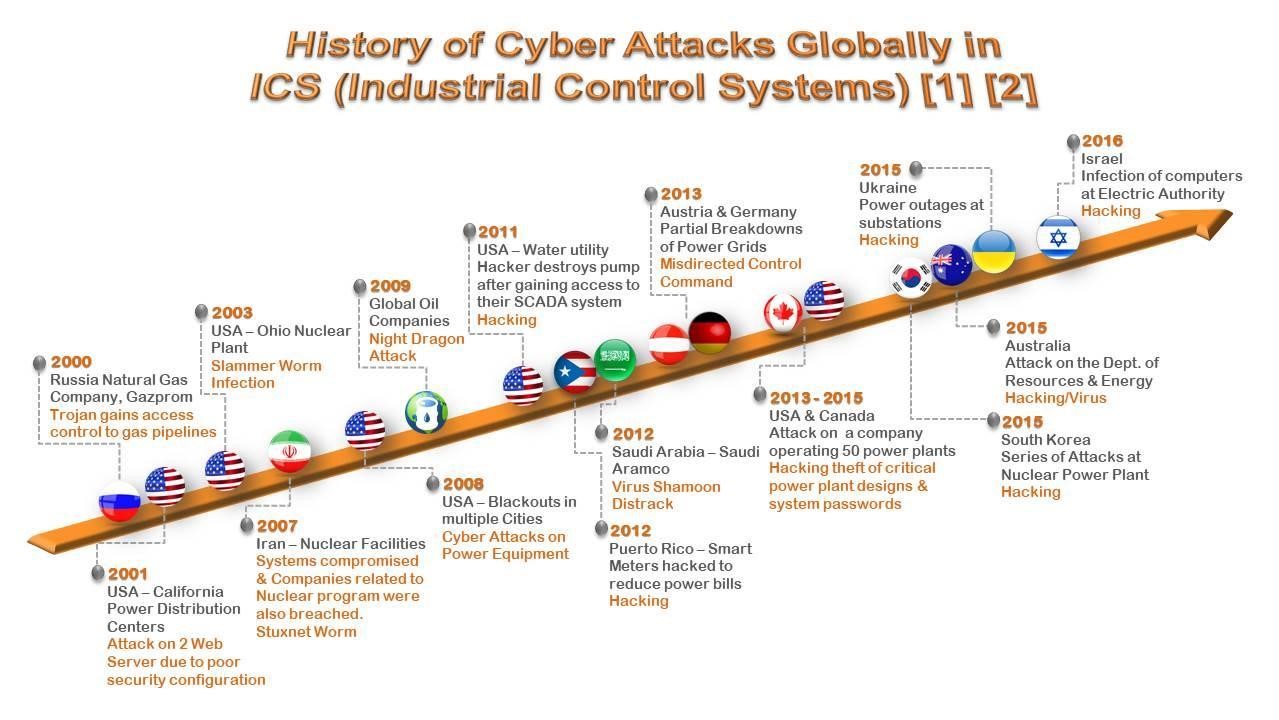 History of Cyber Attacks Globally in ICS (Industrial Control Systems) [1] [2]

2000
Russia Natural Gas Company, Gazprom
Trojan gains access control to gas pipelines

2001
USA – California Power Distribution Centers
Attack on 2 Web Server due to poor security configuration

2003
USA – Ohio Nuclear Plant
Slammer Worm Infection

2007
Iran – Nuclear Facilities
Systems compromised & Companies related to Nuclear program were also breached.
Stuxnet Worm

2008
USA – Blackouts in multiple Cities
Cyber Attacks on Power Equipment

2009
Global Oil Companies
Night Dragon Attack

2011
USA – Water utility
Hacker destroys pump after gaining access to their SCADA system
Hacking

2012
Saudi Arabia – Saudi Aramco
Virus Shamoon Distrack

2012
Puerto Rico – Smart Meters hacked to reduce power bills
Hacking

2013
Austria & Germany
Partial Breakdowns of Power Grids
Misdirected Control Command

2013 - 2015
USA & Canada
Attack on a company operating 50 power plants
Hacking theft of critical power plant designs & system passwords

2015
Ukraine
Power outages at substations
Hacking

2015
Australia
Attack on the Dept. of Resources & Energy
Hacking/Virus

2015
South Korea
Series of Attacks at Nuclear Power Plant
Hacking

2016
Israel
Infection of computers at Electric Authority
Hacking